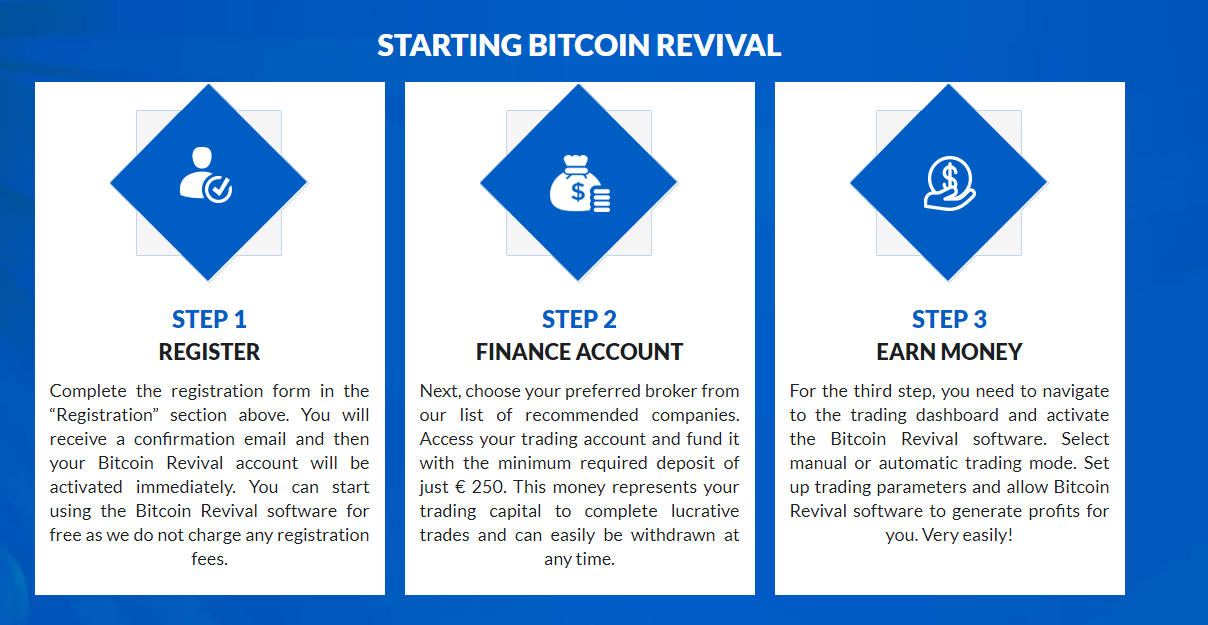 STARTING BITCOIN REVIVAL

STEP 1
REGISTER

Complete the registration form in the “Registration” section above. You will receive a confirmation email and then your Bitcoin Revival account will be activated immediately. You can start using the Bitcoin Revival software for free as we do not charge any registration fees.

STEP 2
FINANCE ACCOUNT

Next, choose your preferred broker from our list of recommended companies. Access your trading account and fund it with the minimum required deposit of just € 250. This money represents your trading capital to complete lucrative trades and can easily be withdrawn at any time.

STEP 3
EARN MONEY

For the third step, you need to navigate to the trading dashboard and activate the Bitcoin Revival software. Select manual or automatic trading mode. Set up trading parameters and allow Bitcoin Revival software to generate profits for you. Very easily!